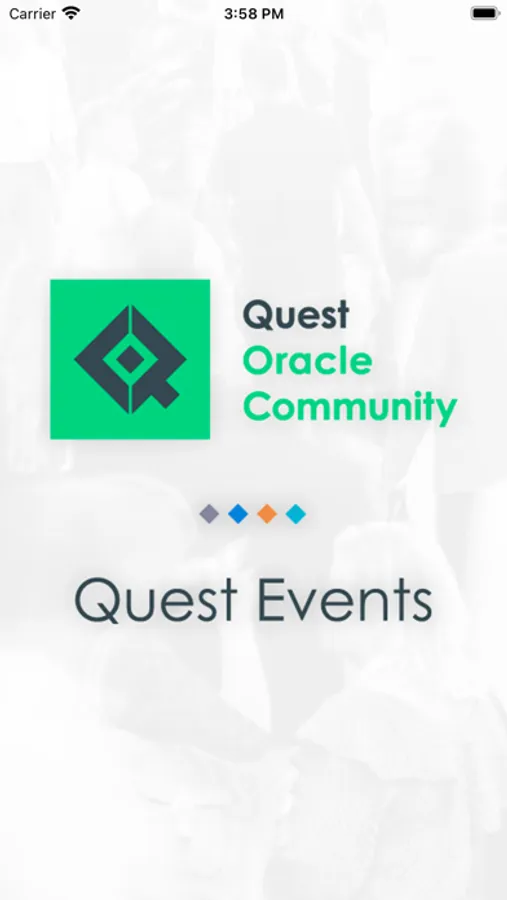 Carrier 3:58 PM

Quest
Oracle
Community

Quest Events